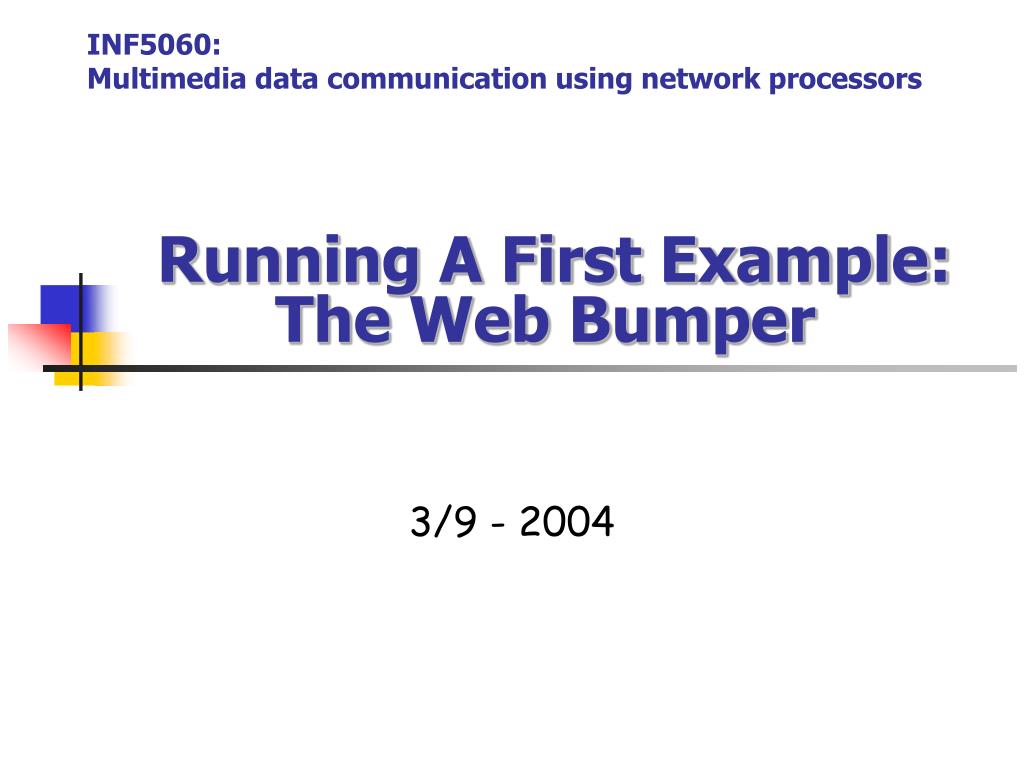 INF5060:
Multimedia data communication using network processors

Running A First Example:
The Web Bumper

3/9 - 2004